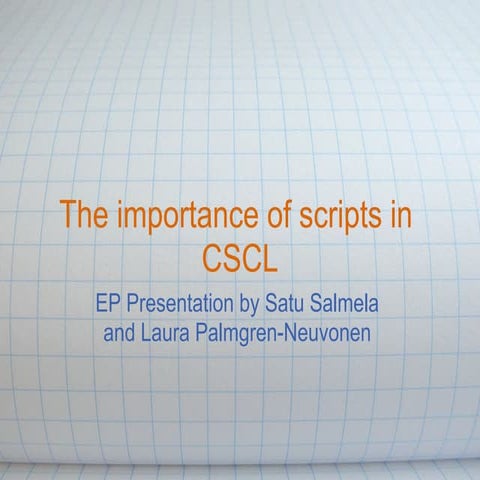 The importance of scripts in CSCL

EP Presentation by Satu Salmela and Laura Palmgren-Neuvonen